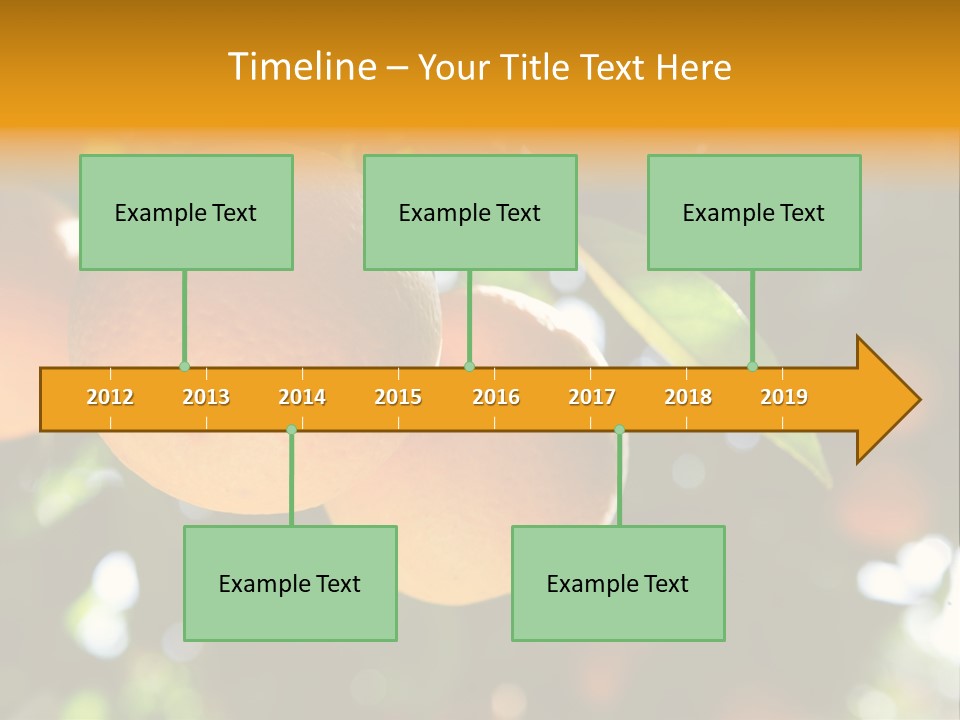 Timeline – Your Title Text Here

Example Text

Example Text

Example Text

2012 2013 2014 2015 2016 2017 2018 2019

Example Text

Example Text